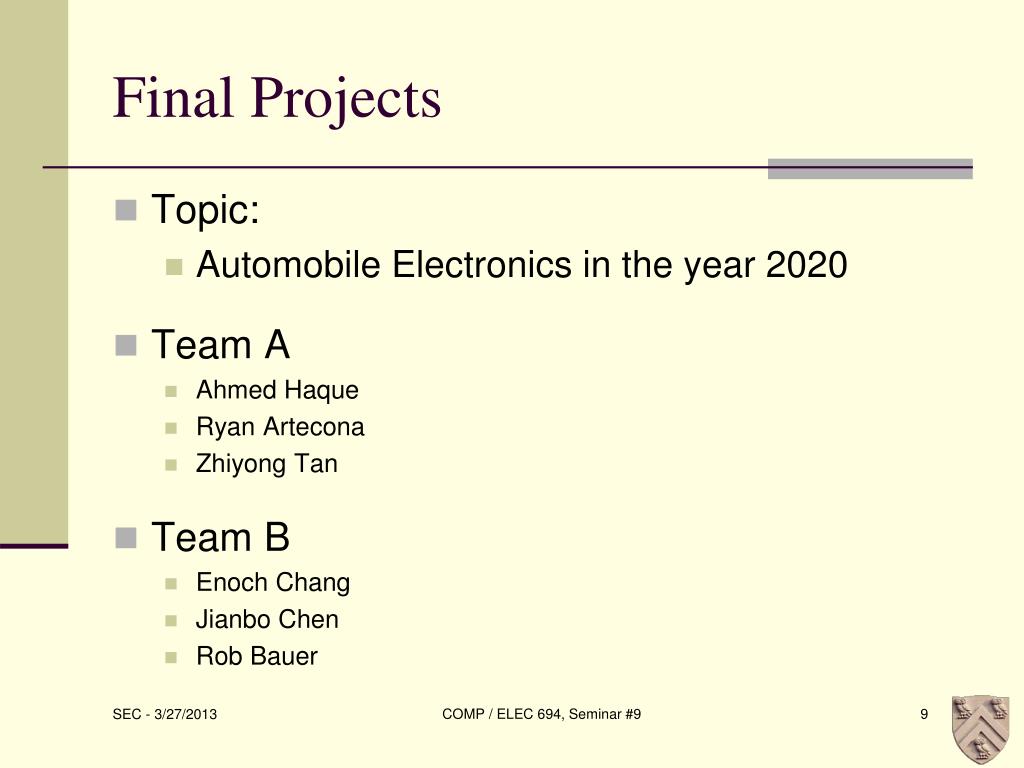 Final Projects

Topic:
Automobile Electronics in the year 2020

Team A
Ahmed Haque
Ryan Artecona
Zhiyong Tan

Team B
Enoch Chang
Jianbo Chen
Rob Bauer

SEC - 3/27/2013

COMP / ELEC 694, Seminar #9

9